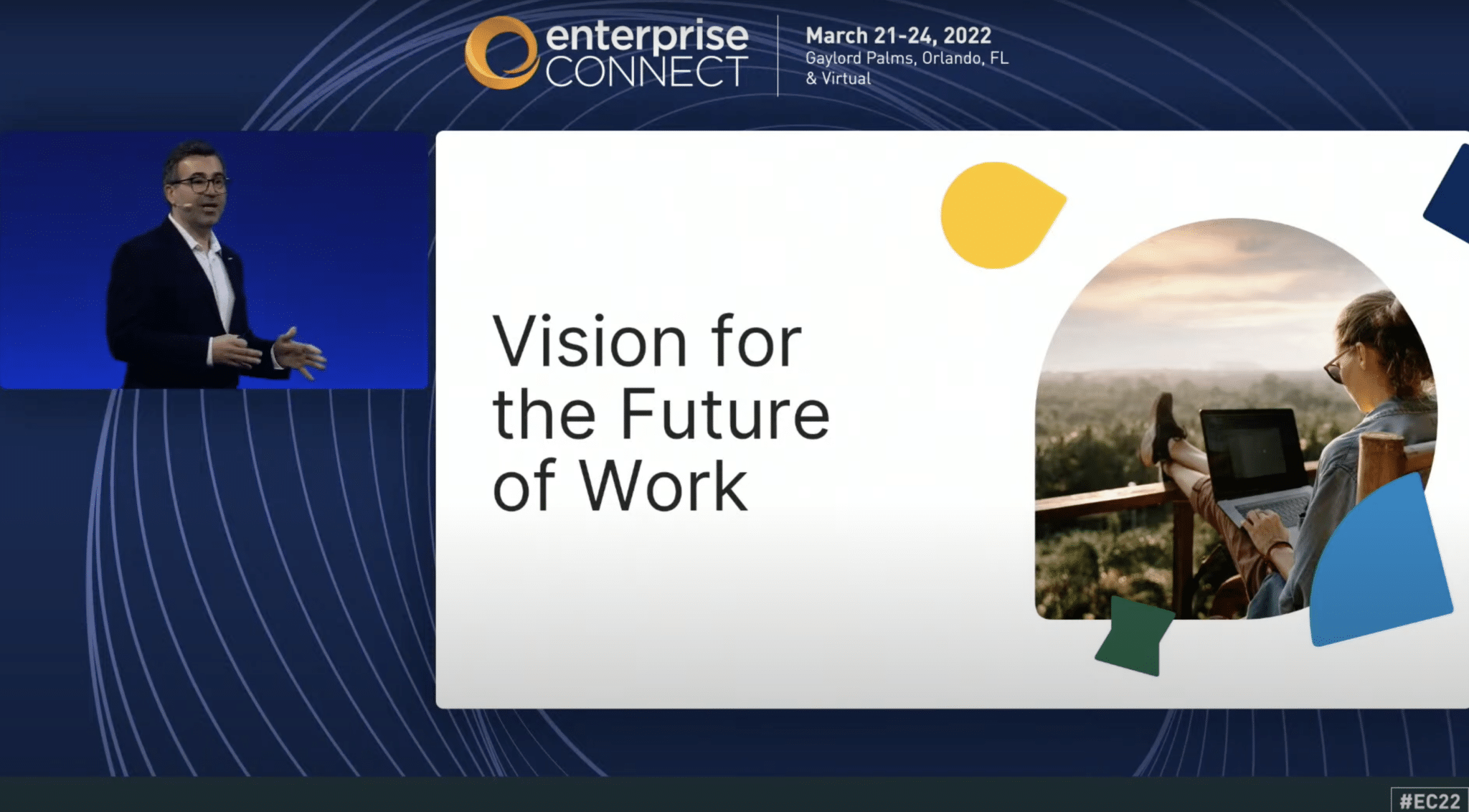 enterprise CONNECT

March 21-24, 2022
Gaylord Palms, Orlando, FL
& Virtual

Vision for the Future of Work

#EC22